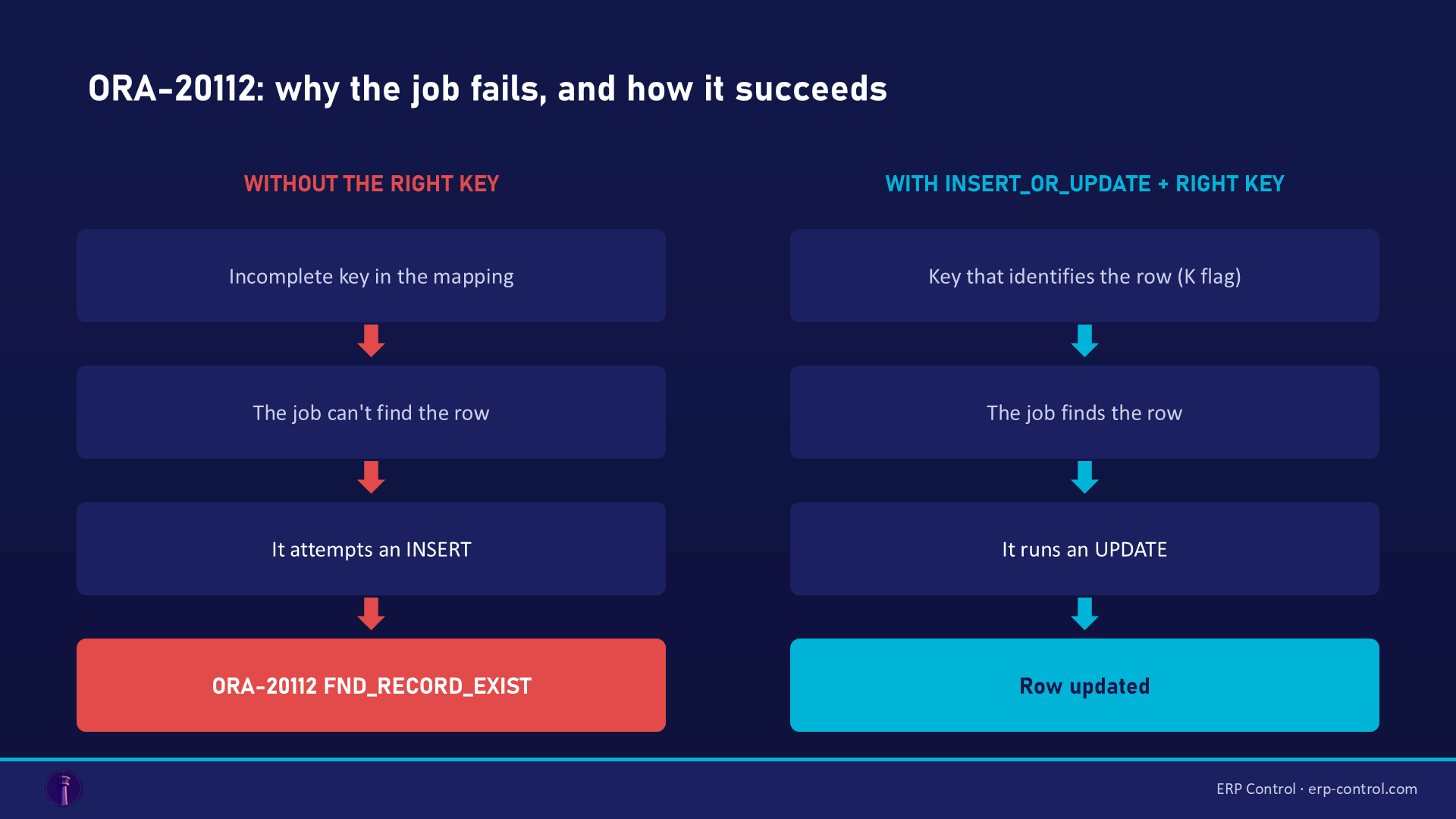 ORA-20112: why the job fails, and how it succeeds

WITHOUT THE RIGHT KEY

Incomplete key in the mapping

The job can't find the row

It attempts an INSERT

ORA-20112 FND_RECORD_EXIST

WITH INSERT_OR_UPDATE + RIGHT KEY

Key that identifies the row (K flag)

The job finds the row

It runs an UPDATE

Row updated

ERP Control · erp-control.com